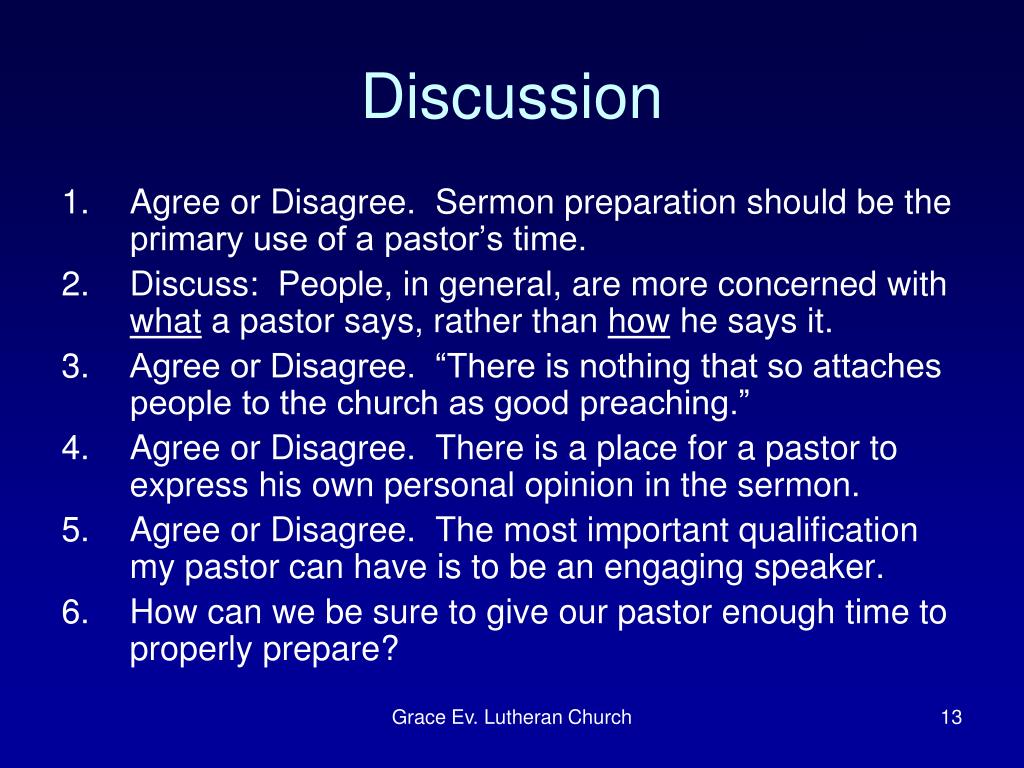 Discussion

1. Agree or Disagree. Sermon preparation should be the primary use of a pastor’s time.
2. Discuss: People, in general, are more concerned with what a pastor says, rather than how he says it.
3. Agree or Disagree. “There is nothing that so attaches people to the church as good preaching.”
4. Agree or Disagree. There is a place for a pastor to express his own personal opinion in the sermon.
5. Agree or Disagree. The most important qualification my pastor can have is to be an engaging speaker.
6. How can we be sure to give our pastor enough time to properly prepare?

Grace Ev. Lutheran Church

13